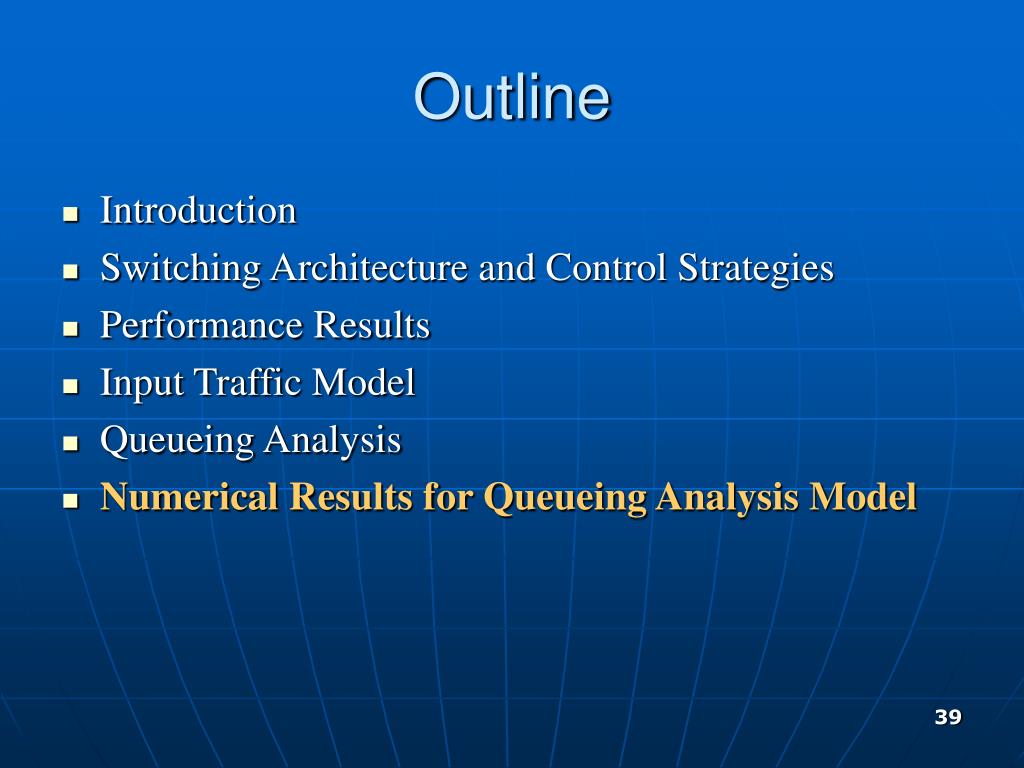 Outline

- Introduction
- Switching Architecture and Control Strategies
- Performance Results
- Input Traffic Model
- Queueing Analysis
- Numerical Results for Queueing Analysis Model

39